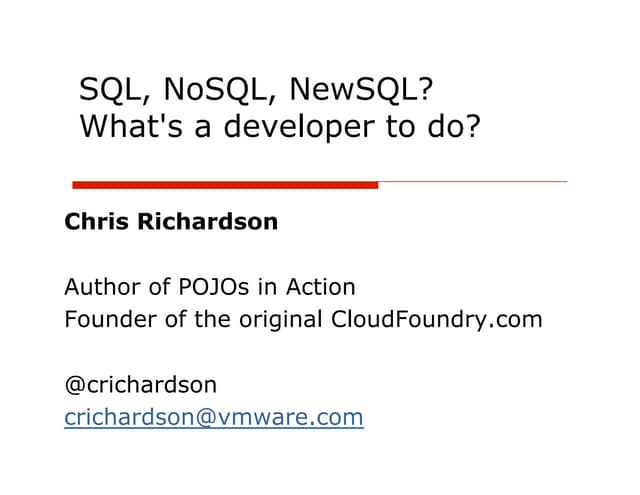 SQL, NoSQL, NewSQL?
What's a developer to do?

Chris Richardson

Author of POJOs in Action
Founder of the original CloudFoundry.com

@crichardson
crichardson@vmware.com